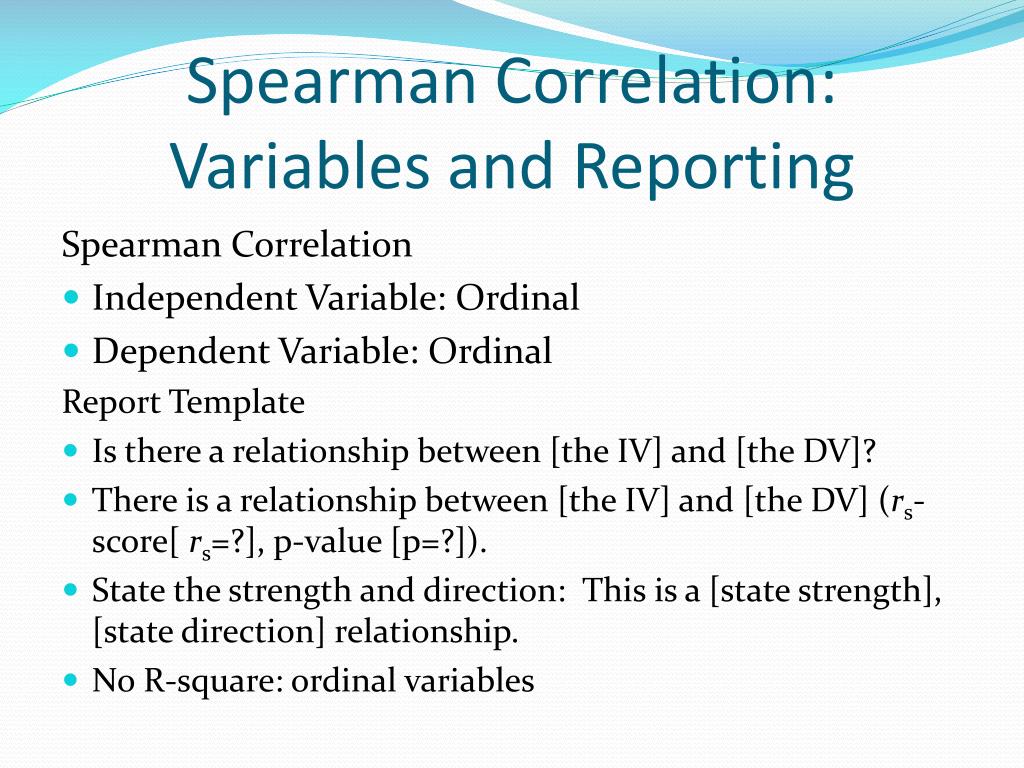 Spearman Correlation: Variables and Reporting

Spearman Correlation

- Independent Variable: Ordinal
- Dependent Variable: Ordinal

Report Template

- Is there a relationship between [the IV] and [the DV]?
- There is a relationship between [the IV] and [the DV] ($r_s$-score[ $r_s$=?], p-value [p=?]).
- State the strength and direction: This is a [state strength], [state direction] relationship.
- No R-square: ordinal variables